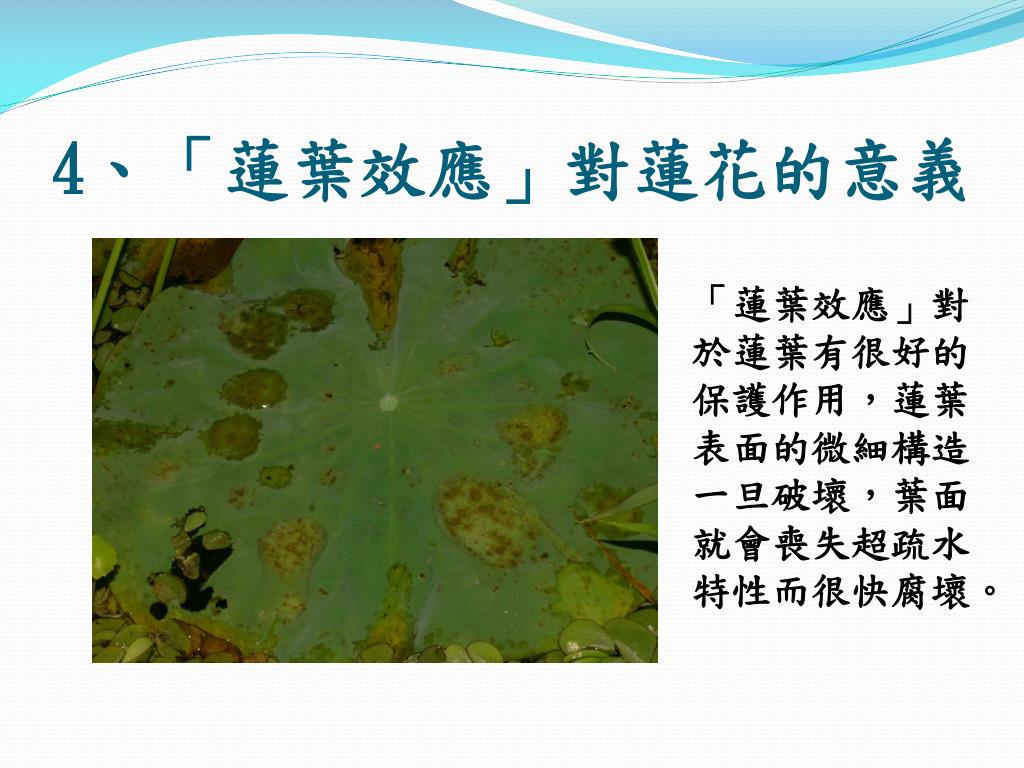 4、「蓮葉效應」對蓮花的意義

「蓮葉效應」對於蓮葉有很好的保護作用，蓮葉表面的微細構造一旦破壞，葉面就會喪失超疏水特性而很快腐壞。